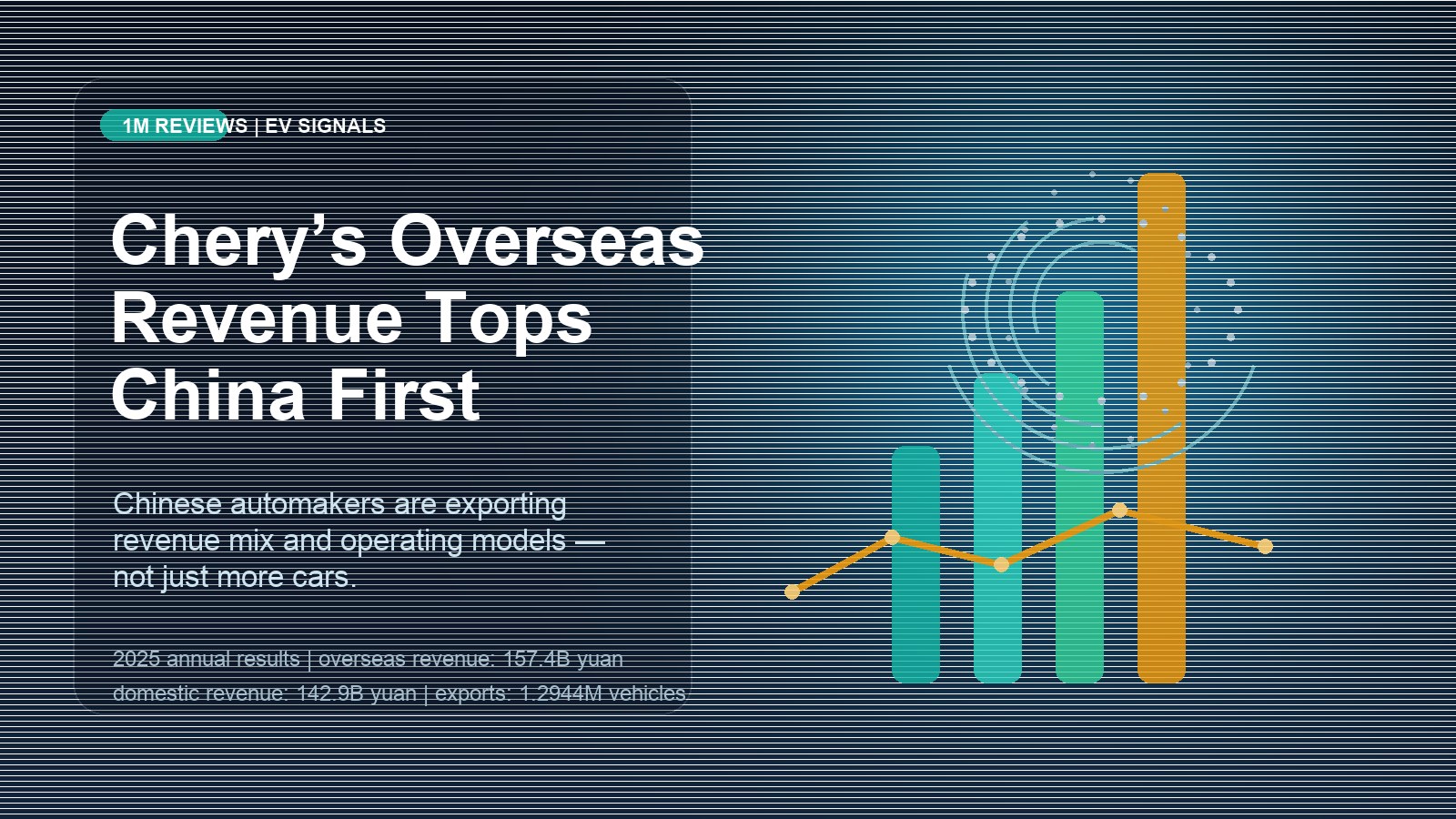 1M REVIEWS | EV SIGNALS

Chery’s Overseas Revenue Tops China First

Chinese automakers are exporting revenue mix and operating models — not just more cars.

2025 annual results | overseas revenue: 157.4B yuan
domestic revenue: 142.9B yuan | exports: 1.2944M vehicles